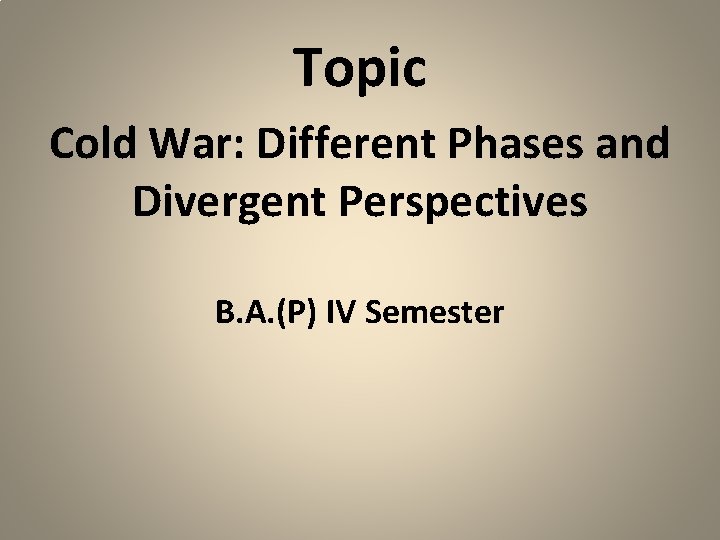 Topic

Cold War: Different Phases and Divergent Perspectives

B.A.(P) IV Semester